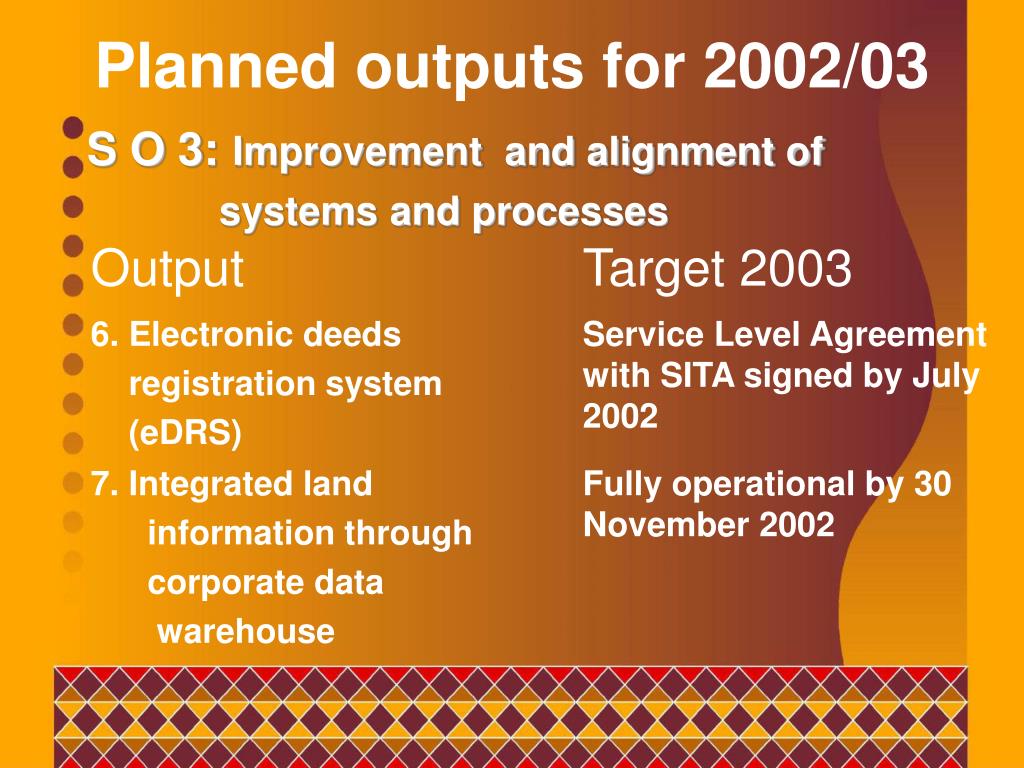 Planned outputs for 2002/03

S O 3: Improvement and alignment of systems and processes

| Output | Target 2003 |
|---|---|
| 6. Electronic deeds registration system (eDRS) | Service Level Agreement with SITA signed by July 2002 |
| 7. Integrated land information through corporate data warehouse | Fully operational by 30 November 2002 |